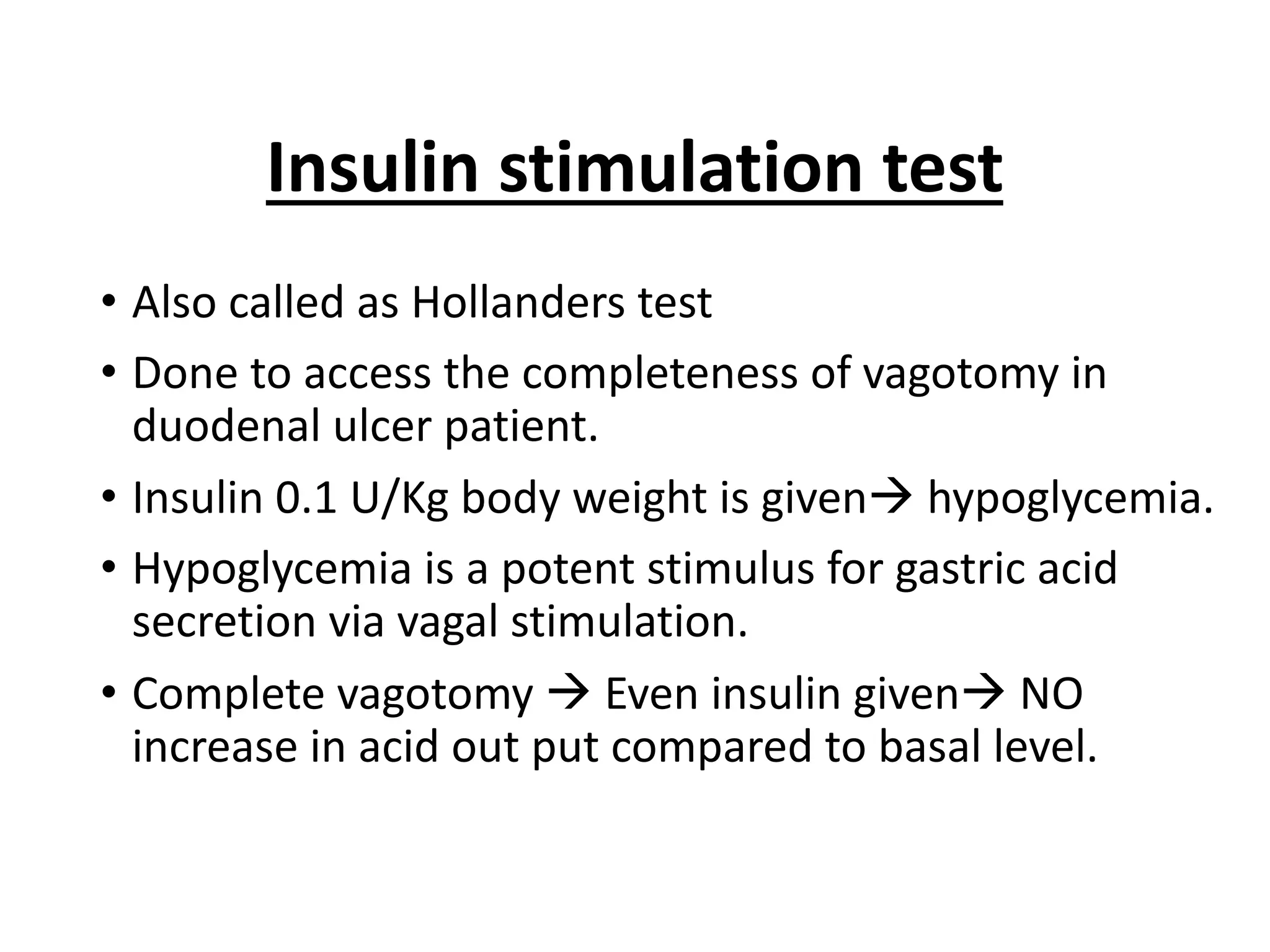 Insulin stimulation test

• Also called as Hollanders test
• Done to access the completeness of vagotomy in duodenal ulcer patient.
• Insulin 0.1 U/Kg body weight is given→ hypoglycemia.
• Hypoglycemia is a potent stimulus for gastric acid secretion via vagal stimulation.
• Complete vagotomy → Even insulin given→ NO increase in acid out put compared to basal level.